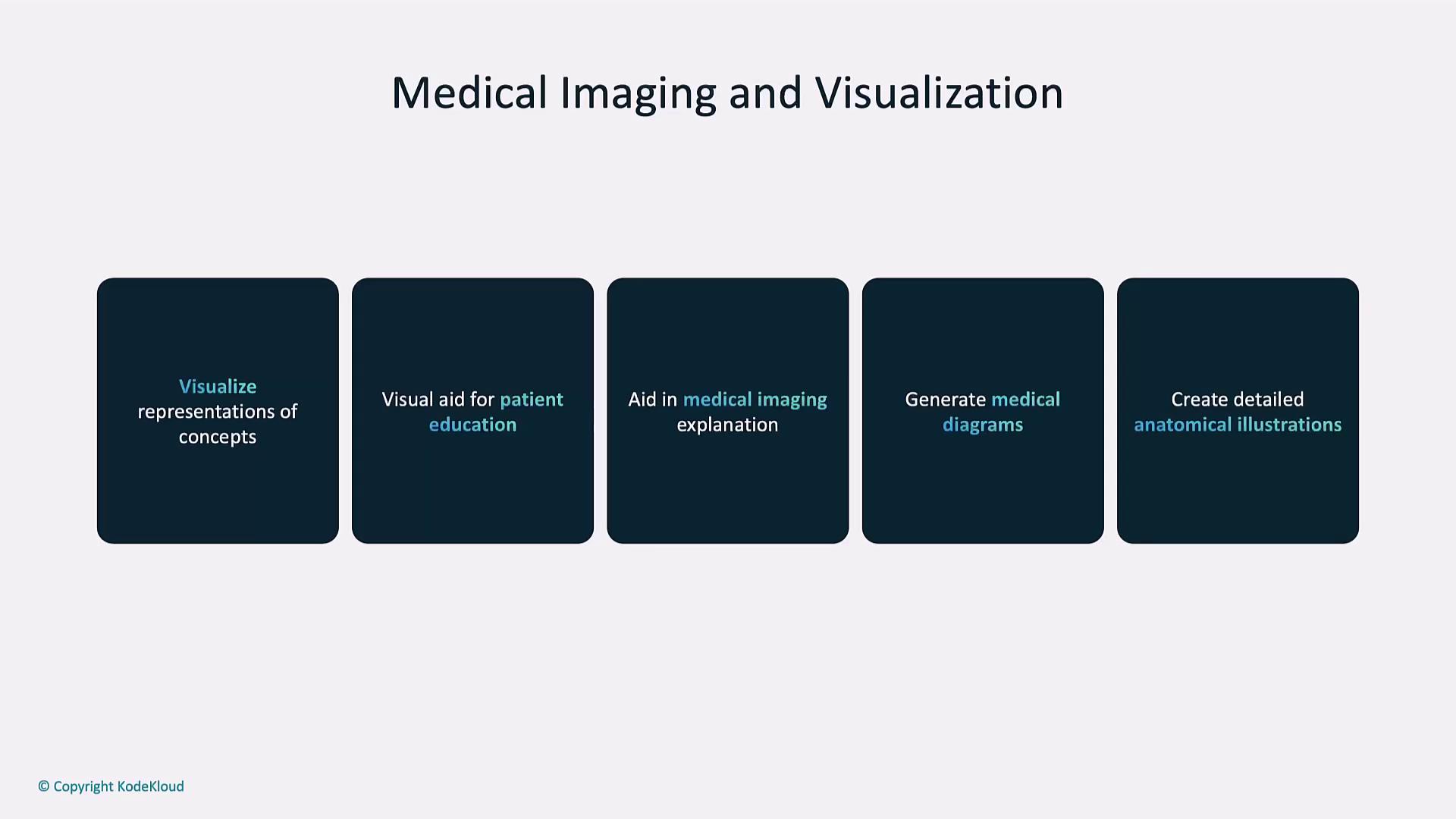 Medical Imaging and Visualization

Visualize representations of concepts

Visual aid for patient education

Aid in medical imaging explanation

Generate medical diagrams

Create detailed anatomical illustrations

© Copyright KodeKloud